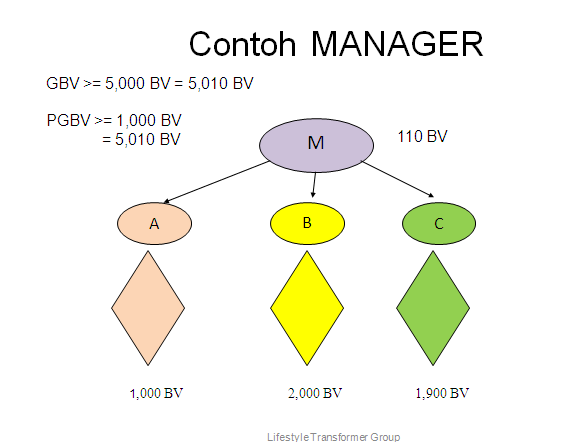 Contoh MANAGER

GBV >= 5,000 BV = 5,010 BV

PGBV >= 1,000 BV
= 5,010 BV

M

110 BV

A

B

C

1,000 BV

2,000 BV

1,900 BV

LifestyleTransformer Group